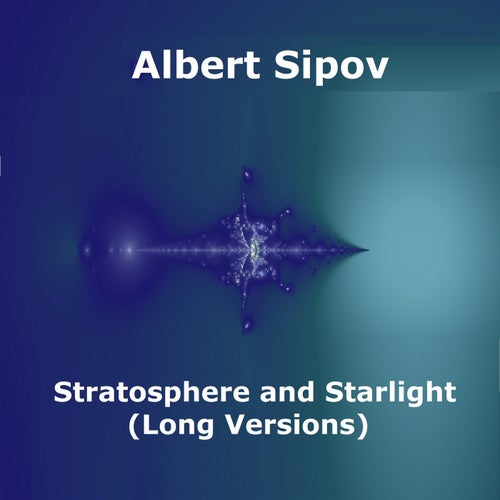 Albert Sipov

Stratosphere and Starlight
(Long Versions)